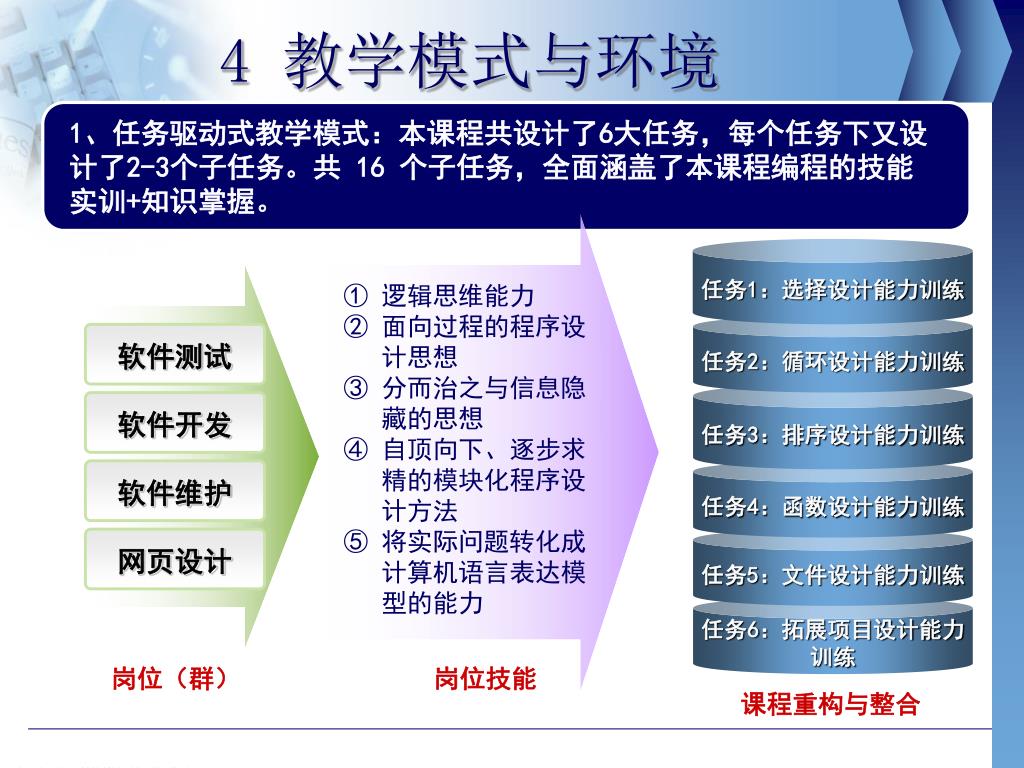 4 教学模式与环境

1、任务驱动式教学模式：本课程共设计了6大任务，每个任务下又设计了2-3个子任务。共 16 个子任务，全面涵盖了本课程编程的技能实训+知识掌握。

软件测试
软件开发
软件维护
网页设计

岗位（群）

① 逻辑思维能力
② 面向过程的程序设计思想
③ 分而治之与信息隐藏的思想
④ 自顶向下、逐步求精的模块化程序设计方法
⑤ 将实际问题转化成计算机语言表达模型的能力

岗位技能

任务1：选择设计能力训练
任务2：循环设计能力训练
任务3：排序设计能力训练
任务4：函数设计能力训练
任务5：文件设计能力训练
任务6：拓展项目设计能力训练

课程重构与整合